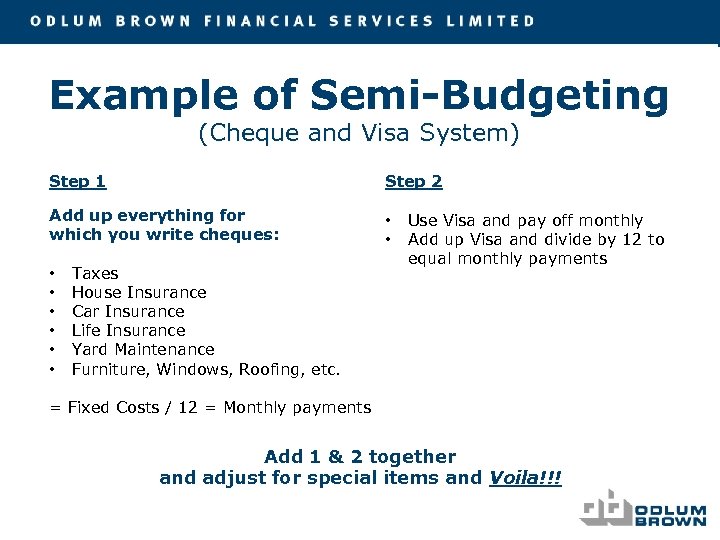 ODLUM BROWN FINANCIAL SERVICES LIMITED

Example of Semi-Budgeting
(Cheque and Visa System)

Step 1

Add up everything for which you write cheques:

• Taxes
• House Insurance
• Car Insurance
• Life Insurance
• Yard Maintenance
• Furniture, Windows, Roofing, etc.

= Fixed Costs / 12 = Monthly payments

Step 2

• Use Visa and pay off monthly
• Add up Visa and divide by 12 to equal monthly payments

Add 1 & 2 together
and adjust for special items and Voila!!!

ODLUM BROWN